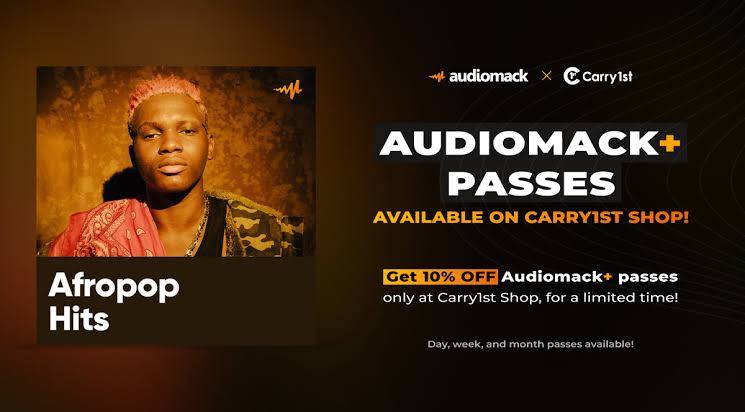 Afropop Hits

audiomack × Carry1st

AUDIOMACK+ PASSES

AVAILABLE ON CARRY1ST SHOP!

Get 10% OFF Audiomack+ passes only at Carry1st Shop, for a limited time!

Day, week, and month passes available!